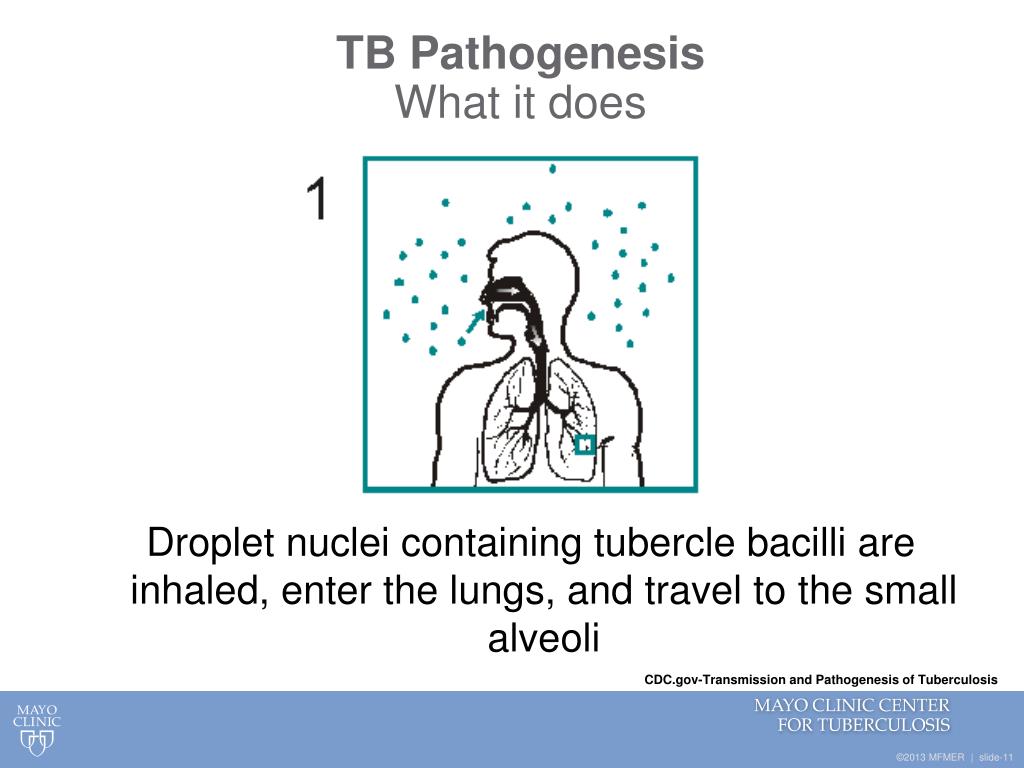 TB Pathogenesis
What it does

1

Droplet nuclei containing tubercle bacilli are inhaled, enter the lungs, and travel to the small alveoli

CDC.gov-Transmission and Pathogenesis of Tuberculosis

MAYO CLINIC

MAYO CLINIC CENTER FOR TUBERCULOSIS

©2013 MFMER | slide-11